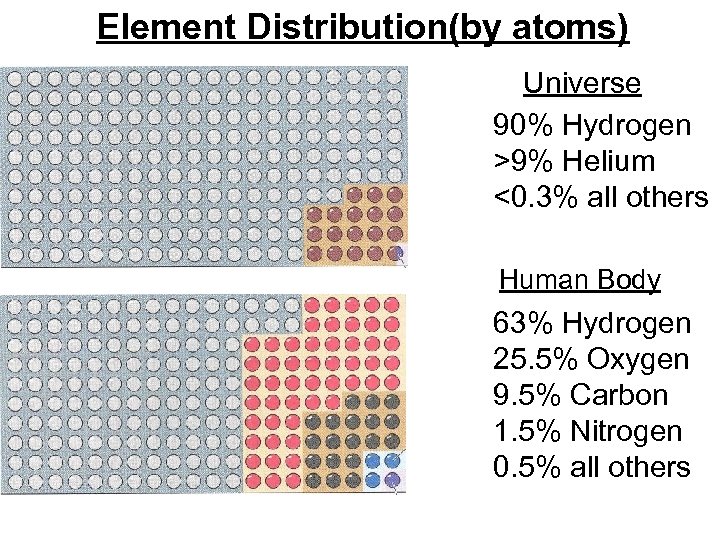 Element Distribution(by atoms)

Universe

90% Hydrogen
>9% Helium
<0.3% all others

Human Body

63% Hydrogen
25.5% Oxygen
9.5% Carbon
1.5% Nitrogen
0.5% all others